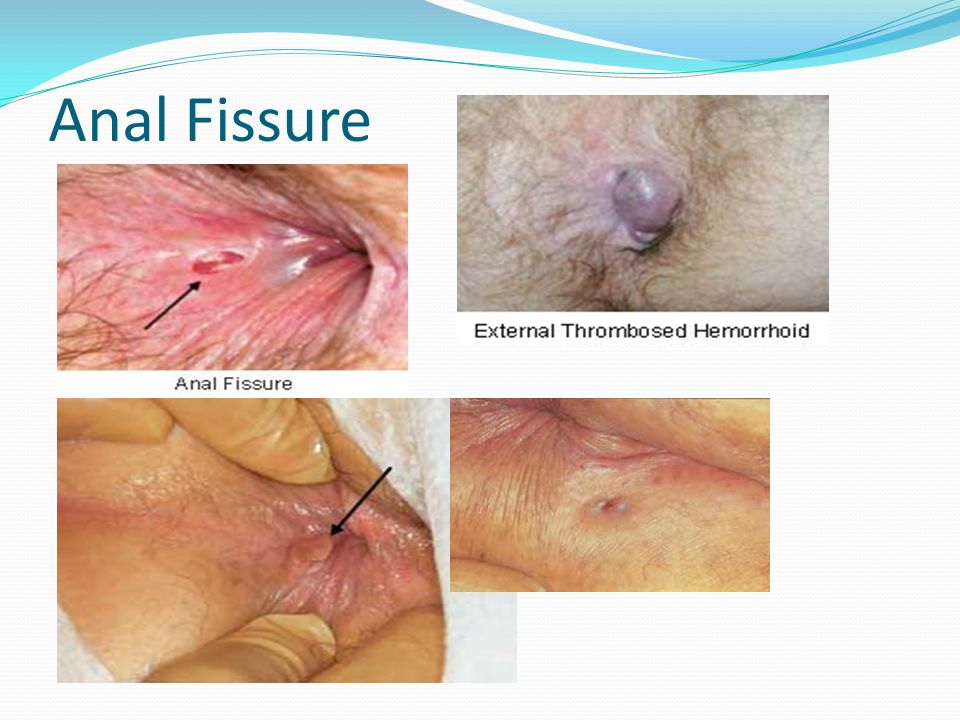 Anal Fissure

Anal Fissure

External Thrombosed Hemorrhoid